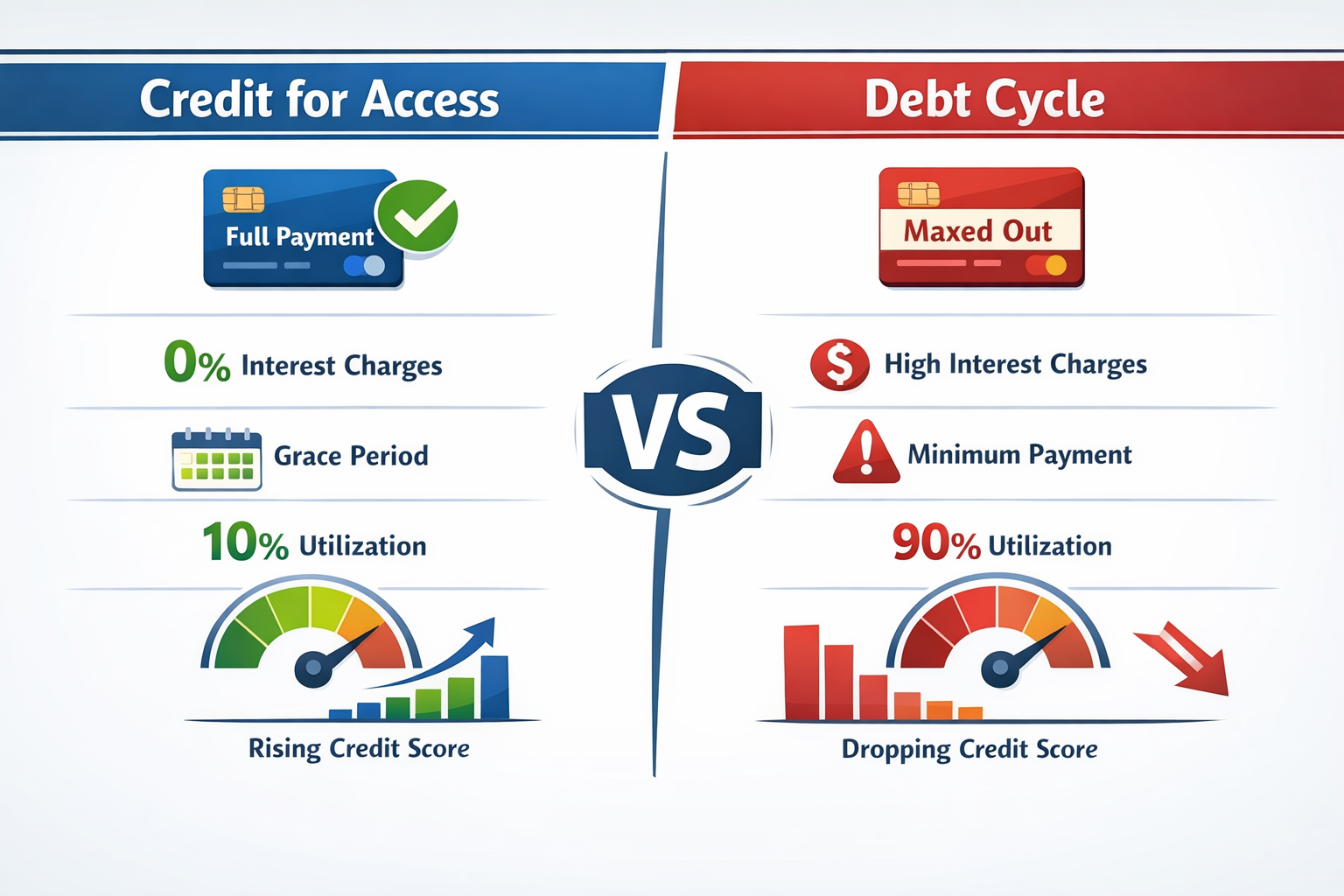 Credit for Access

Full Payment

0% Interest Charges

Grace Period

10% Utilization

Rising Credit Score

VS

Debt Cycle

Maxed Out

$ High Interest Charges

! Minimum Payment

90% Utilization

Dropping Credit Score